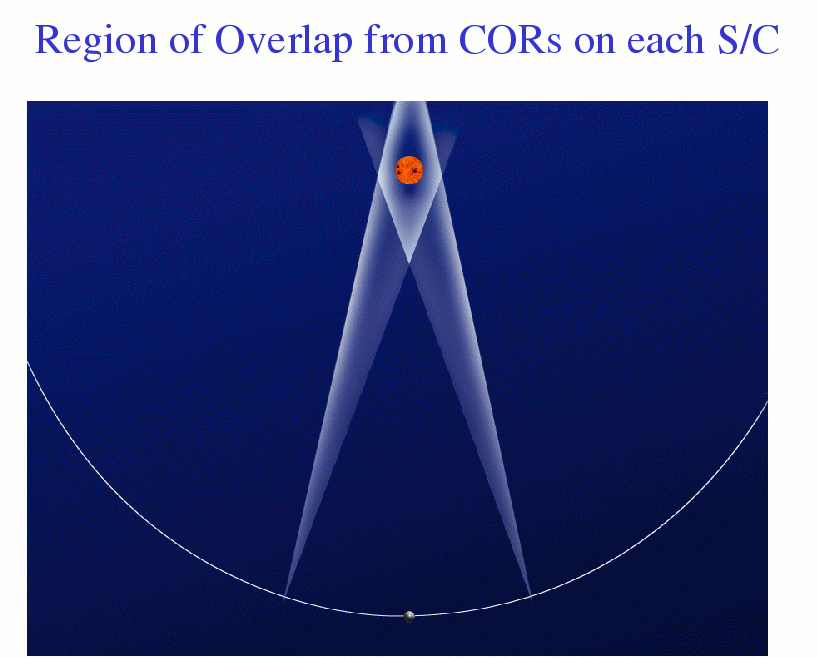 Region of Overlap from CORs on each S/C